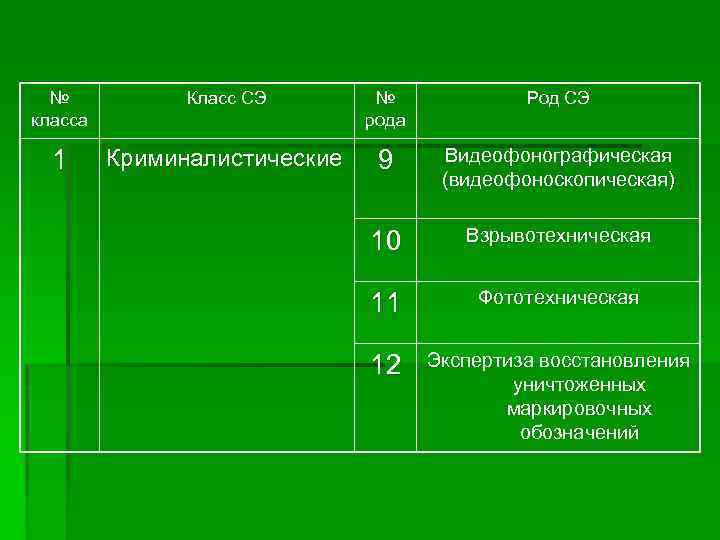 | № класса | Класс СЭ | № рода | Род СЭ |
|---|---|---|---|
| 1 | Криминалистические | 9 | Видеофонографическая (видеофоноскопическая) |
| | | 10 | Взрывотехническая |
| | | 11 | Фототехническая |
| | | 12 | Экспертиза восстановления уничтоженных маркировочных обозначений |